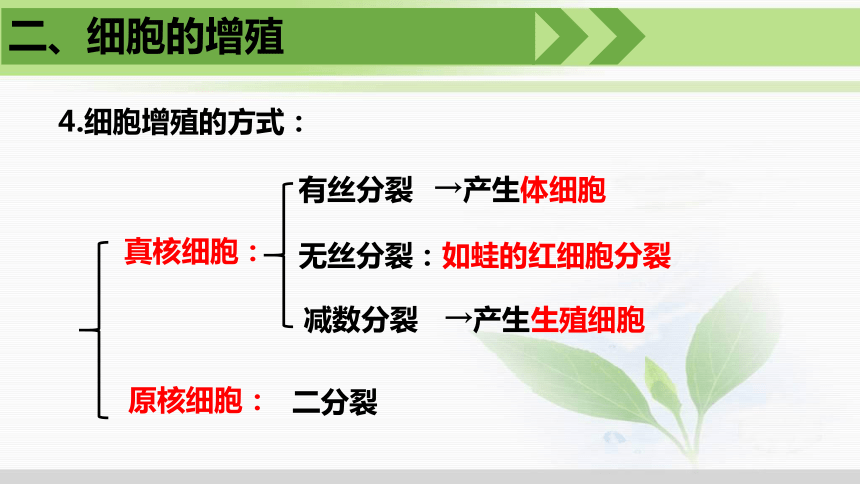 二、细胞的增殖

4.细胞增殖的方式：

真核细胞：

有丝分裂 →产生体细胞

无丝分裂：如蛙的红细胞分裂

减数分裂 →产生生殖细胞

原核细胞： 二分裂